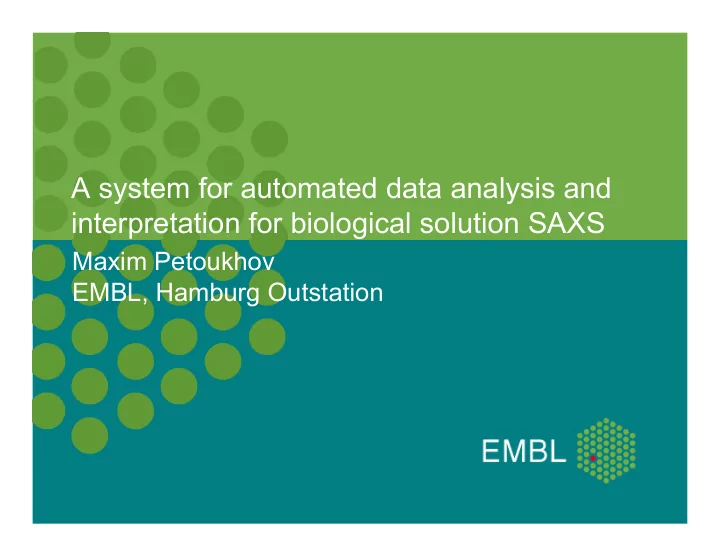 A system for automated data analysis and interpretation for biological solution SAXS

Maxim Petoukhov
EMBL, Hamburg Outstation

EMBL